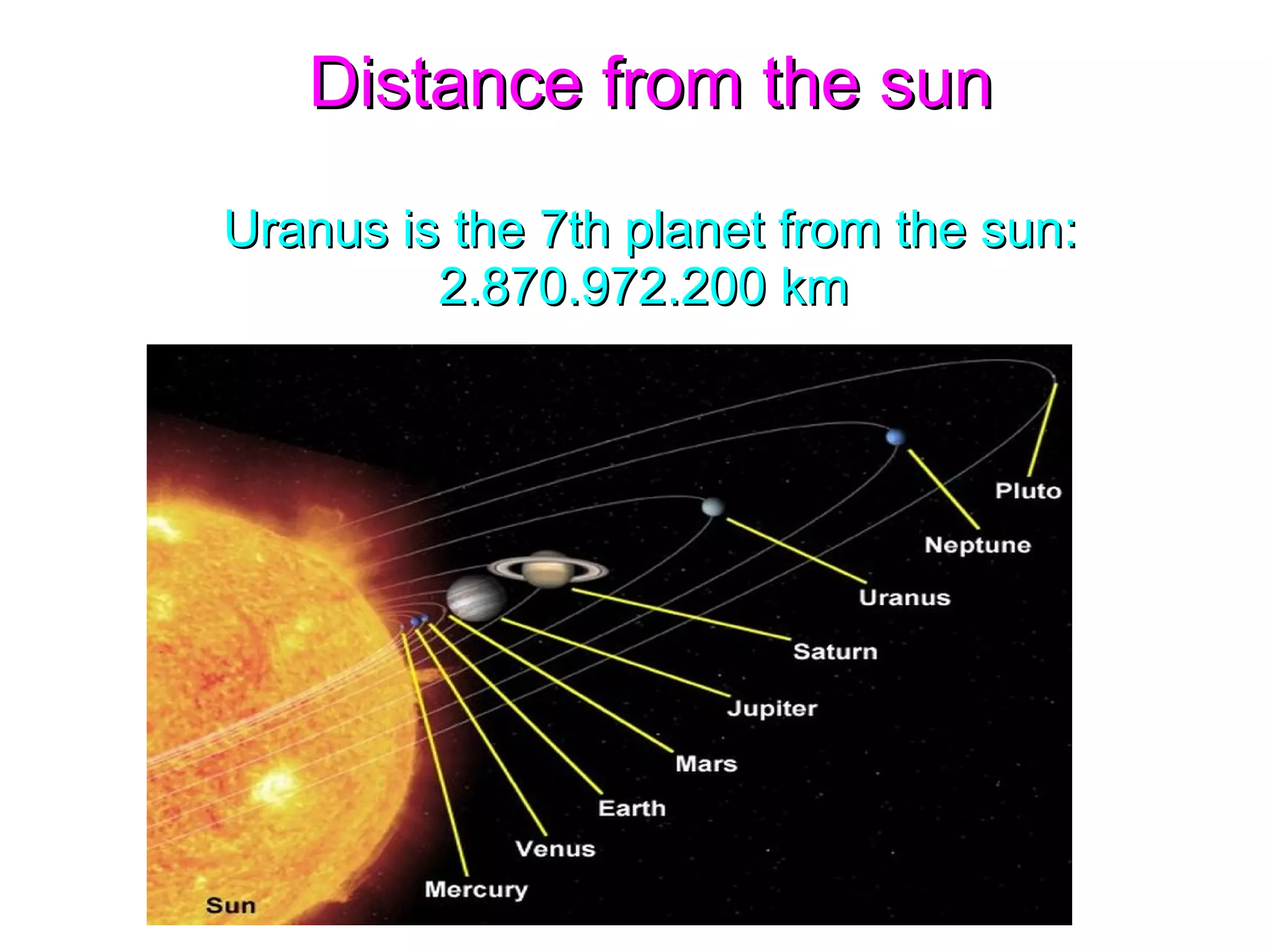 Distance from the sun

Uranus is the 7th planet from the sun: 2.870.972.200 km

Pluto
Neptune
Uranus
Saturn
Jupiter
Mars
Earth
Venus
Mercury
Sun